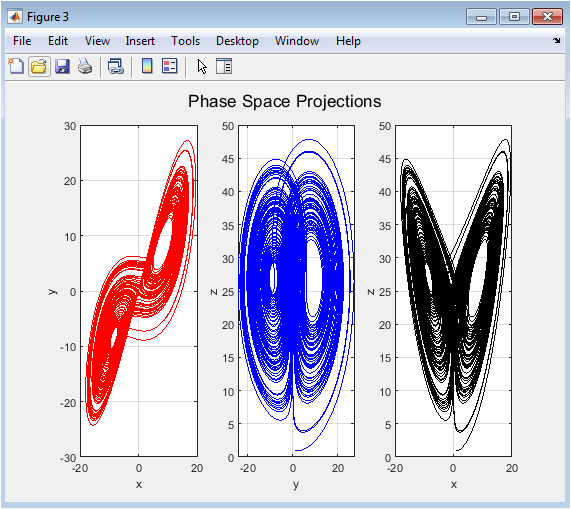 Figure 3

File Edit View Insert Tools Desktop Window Help

Phase Space Projections

30
20
10
0
-10
-20
-30
y
-20 0 20
x

50
45
40
35
30
25
20
15
10
5
0
z
-20 0 20
y

50
45
40
35
30
25
20
15
10
5
0
z
-20 0 20
x